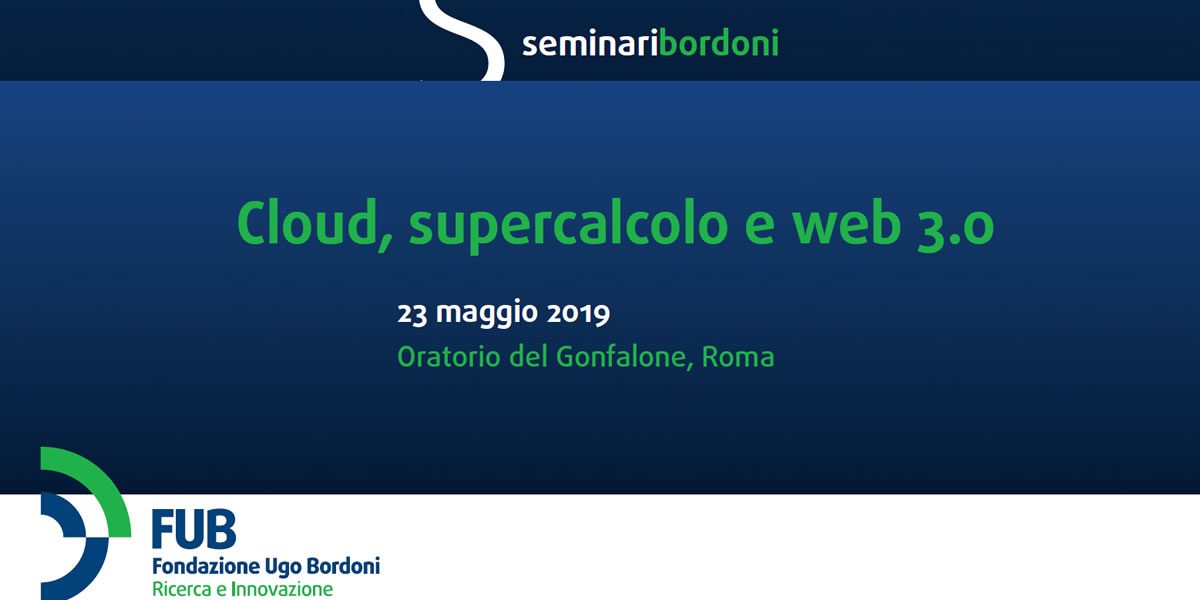 seminaribordoni

Cloud, supercalcolo e web 3.0

23 maggio 2019
Oratorio del Gonfalone, Roma

FUB
Fondazione Ugo Bordoni
Ricerca e Innovazione